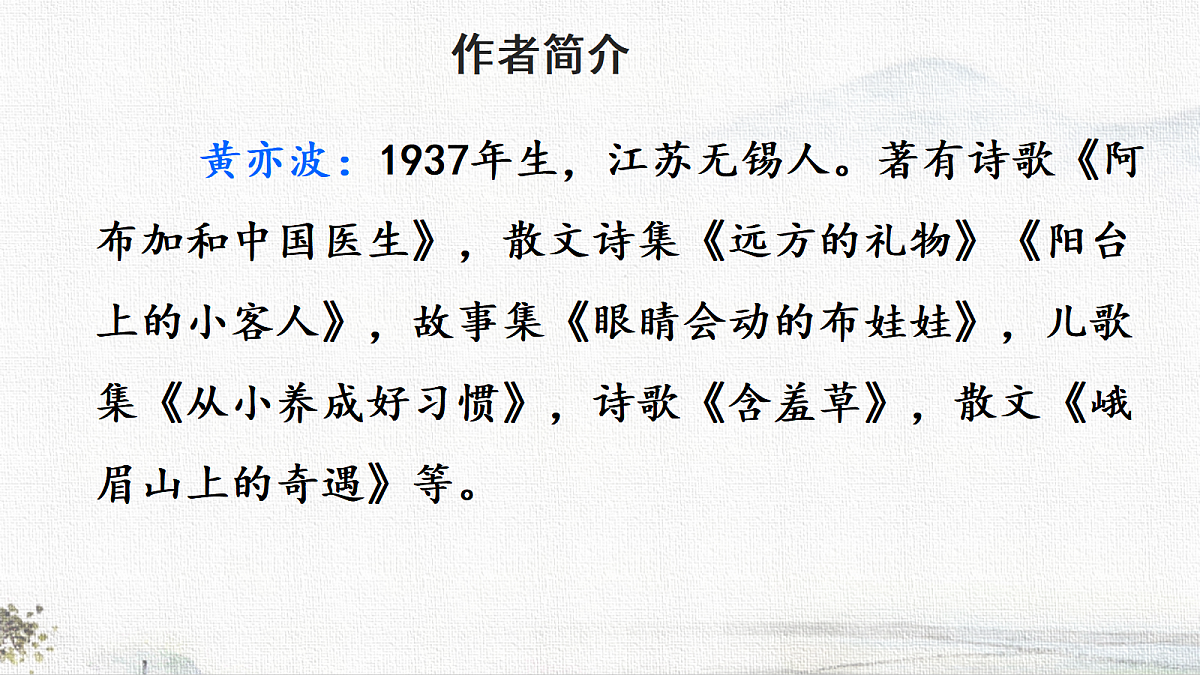 作者简介

黄亦波：1937年生，江苏无锡人。著有诗歌《阿布加和中国医生》，散文诗集《远方的礼物》《阳台上的小客人》，故事集《眼睛会动的布娃娃》，儿歌集《从小养成好习惯》，诗歌《含羞草》，散文《峨眉山上的奇遇》等。